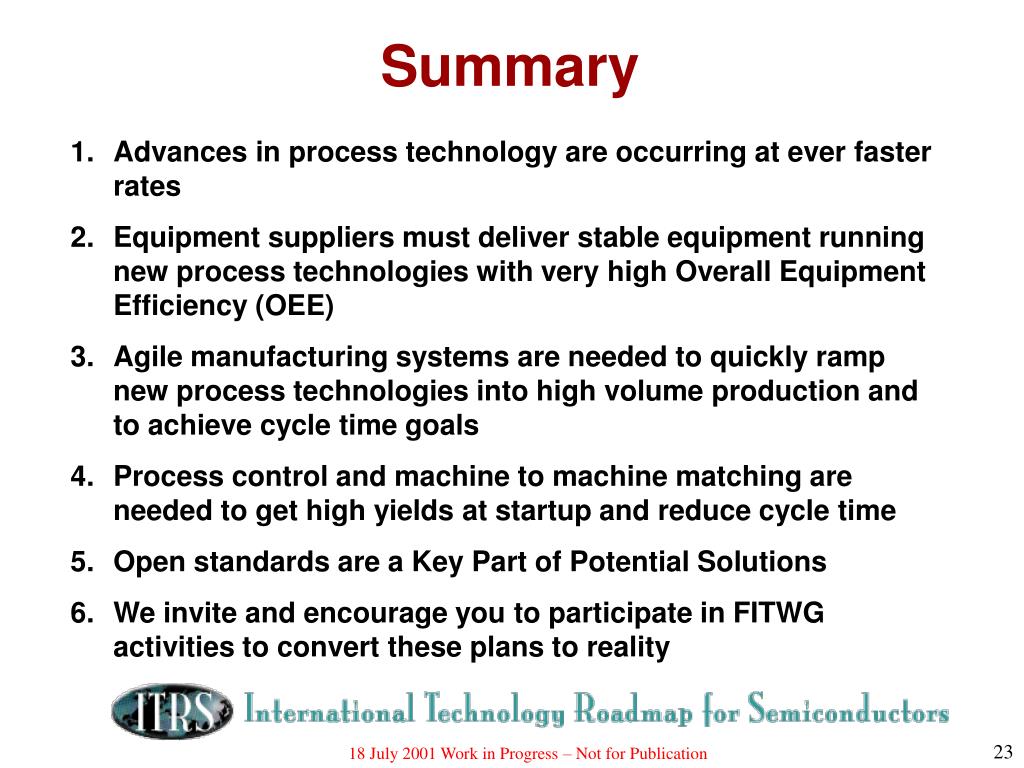 Summary

1. Advances in process technology are occurring at ever faster rates
2. Equipment suppliers must deliver stable equipment running new process technologies with very high Overall Equipment Efficiency (OEE)
3. Agile manufacturing systems are needed to quickly ramp new process technologies into high volume production and to achieve cycle time goals
4. Process control and machine to machine matching are needed to get high yields at startup and reduce cycle time
5. Open standards are a Key Part of Potential Solutions
6. We invite and encourage you to participate in FITWG activities to convert these plans to reality

ITRS International Technology Roadmap for Semiconductors

18 July 2001 Work in Progress – Not for Publication

23